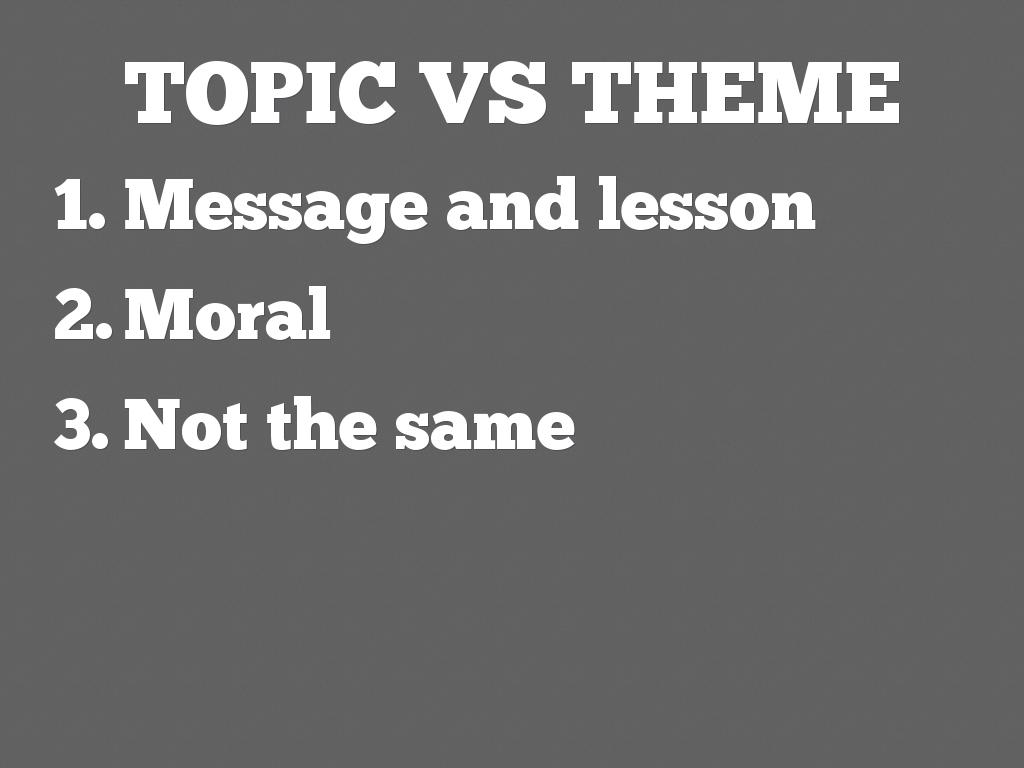 TOPIC VS THEME

1. Message and lesson
2. Moral
3. Not the same